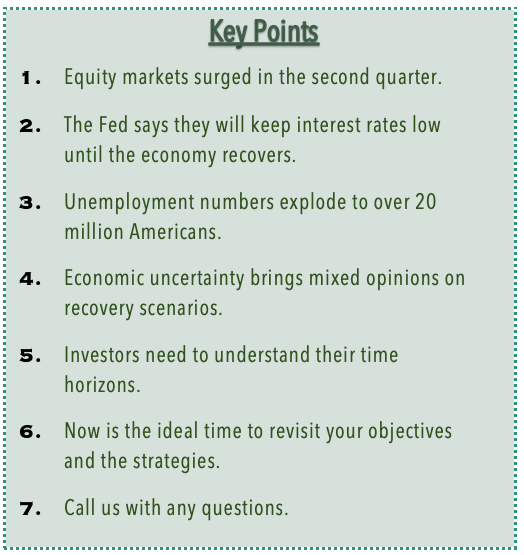 Key Points

1. Equity markets surged in the second quarter.

2. The Fed says they will keep interest rates low until the economy recovers.

3. Unemployment numbers explode to over 20 million Americans.

4. Economic uncertainty brings mixed opinions on recovery scenarios.

5. Investors need to understand their time horizons.

6. Now is the ideal time to revisit your objectives and the strategies.

7. Call us with any questions.